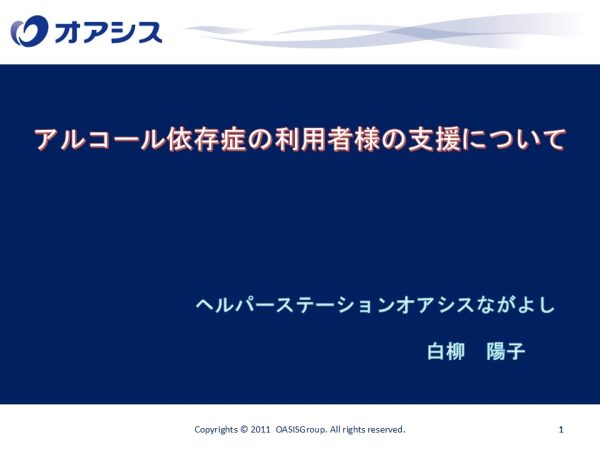 オアシス

アルコール依存症の利用者様の支援について

ヘルパーステーションオアシスながよし

白柳　陽子

Copyrights © 2011 OASISGroup. All rights reserved.

1